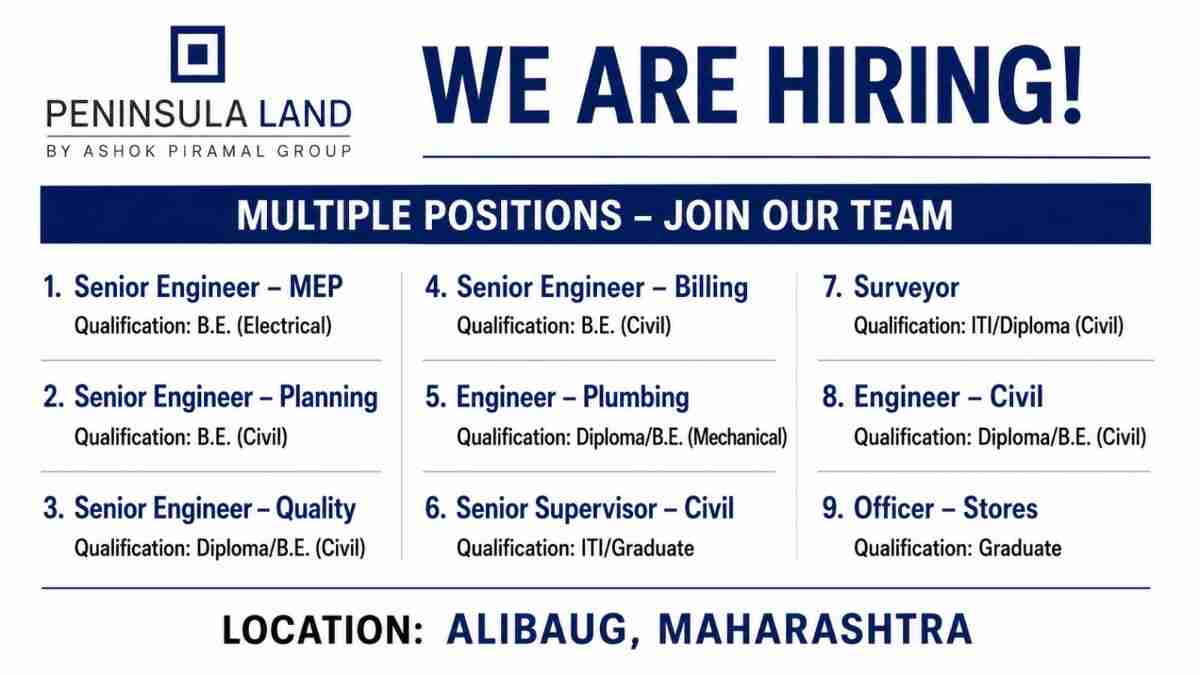 PENINSULA LAND
BY ASHOK PIRAMAL GROUP

WE ARE HIRING!

MULTIPLE POSITIONS – JOIN OUR TEAM

1. Senior Engineer – MEP
Qualification: B.E. (Electrical)

2. Senior Engineer – Planning
Qualification: B.E. (Civil)

3. Senior Engineer – Quality
Qualification: Diploma/B.E. (Civil)

4. Senior Engineer – Billing
Qualification: B.E. (Civil)

5. Engineer – Plumbing
Qualification: Diploma/B.E. (Mechanical)

6. Senior Supervisor – Civil
Qualification: ITI/Graduate

7. Surveyor
Qualification: ITI/Diploma (Civil)

8. Engineer – Civil
Qualification: Diploma/B.E. (Civil)

9. Officer – Stores
Qualification: Graduate

LOCATION: ALIBAUG, MAHARASHTRA